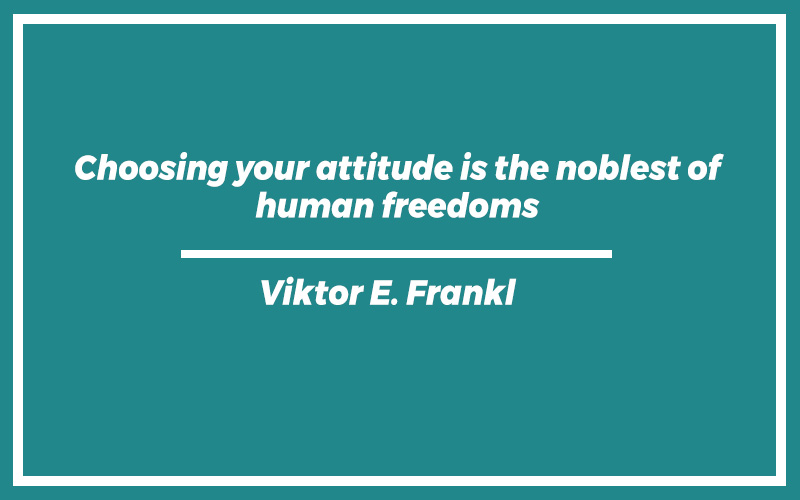 Choosing your attitude is the noblest of human freedoms

Viktor E. Frankl